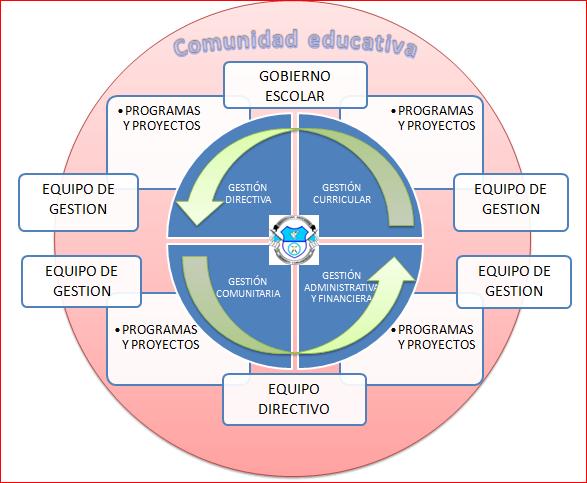 Comunidad educativa

GOBIERNO ESCOLAR

• PROGRAMAS Y PROYECTOS

• PROGRAMAS Y PROYECTOS

EQUIPO DE GESTION

GESTIÓN DIRECTIVA

GESTIÓN CURRICULAR

EQUIPO DE GESTION

EQUIPO DE GESTION

GESTIÓN COMUNITARIA

GESTIÓN ADMINISTRATIVA Y FINANCIERA

EQUIPO DE GESTION

• PROGRAMAS Y PROYECTOS

• PROGRAMAS Y PROYECTOS

EQUIPO DIRECTIVO